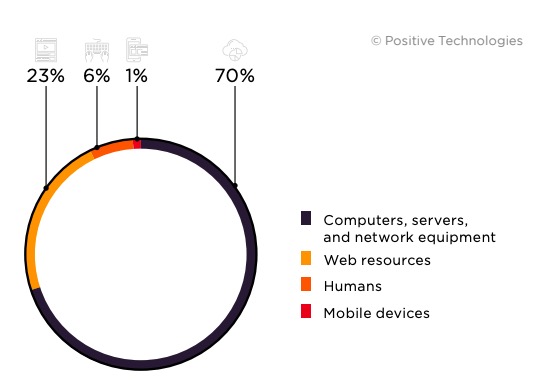 © Positive Technologies

23%
6%
1%
70%

Computers, servers, and network equipment
Web resources
Humans
Mobile devices